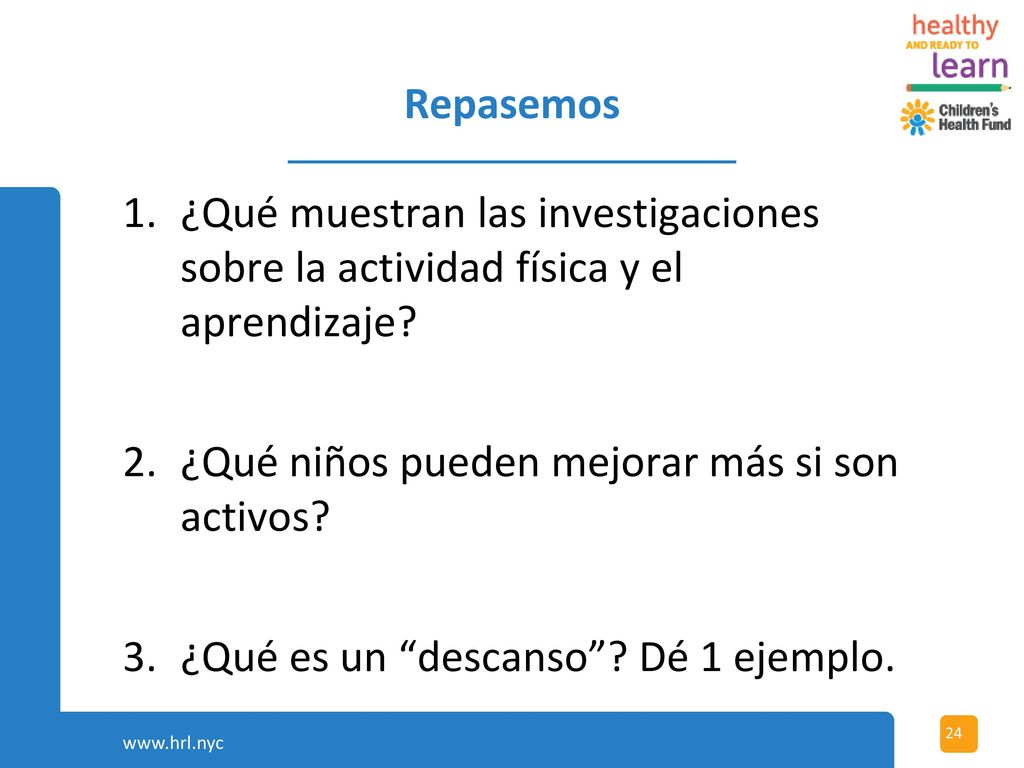 healthy
AND READY TO
learn

Children's
Health Fund

Repasemos

1. ¿Qué muestran las investigaciones sobre la actividad física y el aprendizaje?

2. ¿Qué niños pueden mejorar más si son activos?

3. ¿Qué es un “descanso”? Dé 1 ejemplo.

www.hrl.nyc

24